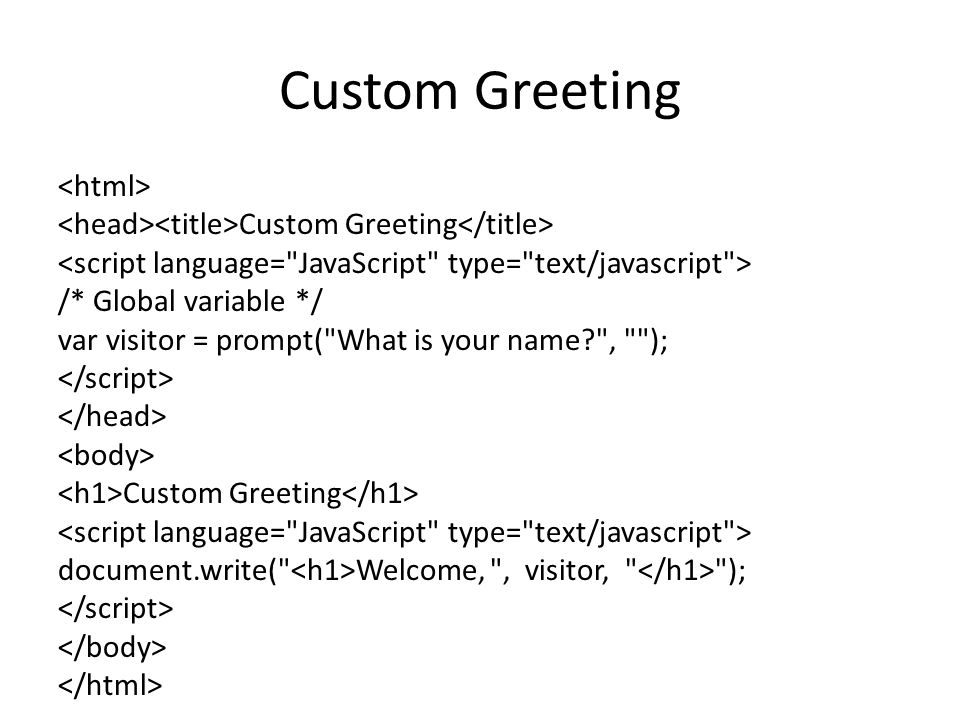 Custom Greeting

<html>
<head><title>Custom Greeting</title>
<script language="JavaScript" type="text/javascript">
/* Global variable */
var visitor = prompt("What is your name?", "");
</script>
</head>
<body>
<h1>Custom Greeting</h1>
<script language="JavaScript" type="text/javascript">
document.write("<h1>Welcome, ", visitor, "</h1>");
</script>
</body>
</html>